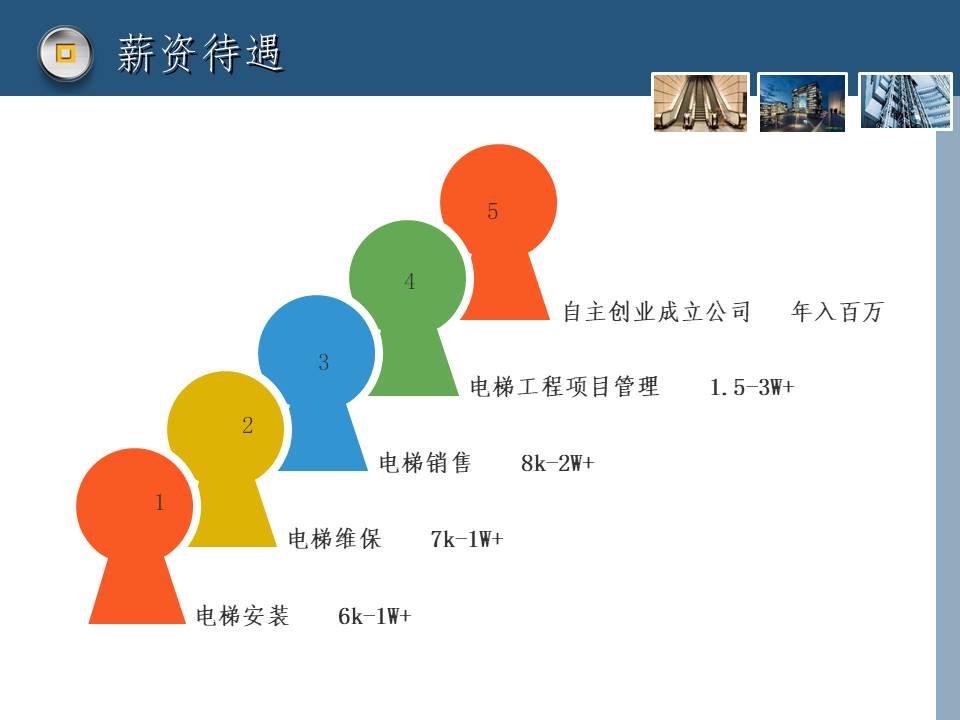 薪资待遇

5

自主创业成立公司　　年入百万

4

电梯工程项目管理　　1.5-3W+

3

电梯销售　　8k-2W+

2

电梯维保　　7k-1W+

1

电梯安装　　6k-1W+